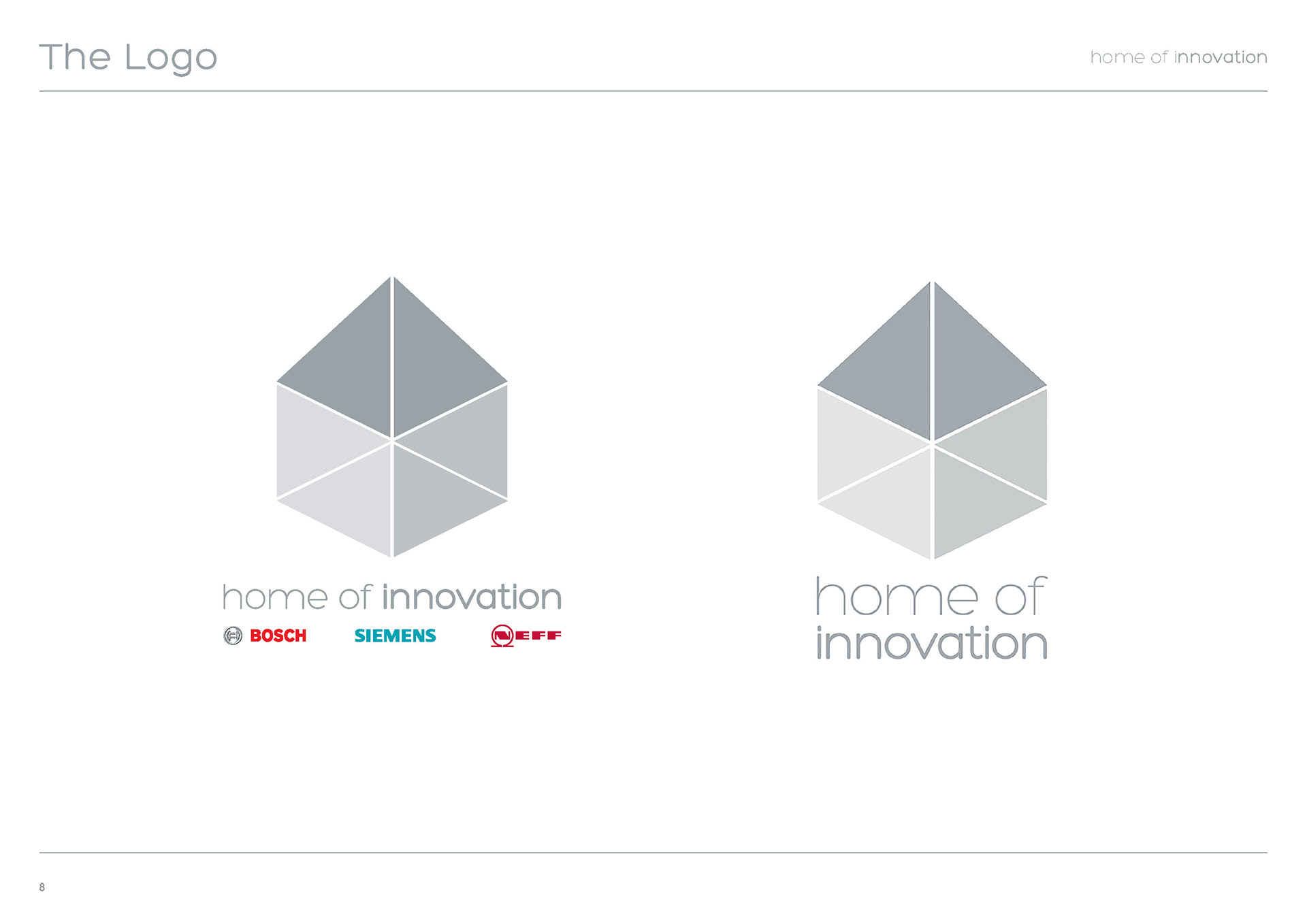 The Logo

home of innovation

home of innovation

BOSCH SIEMENS NEFF

home of innovation

8